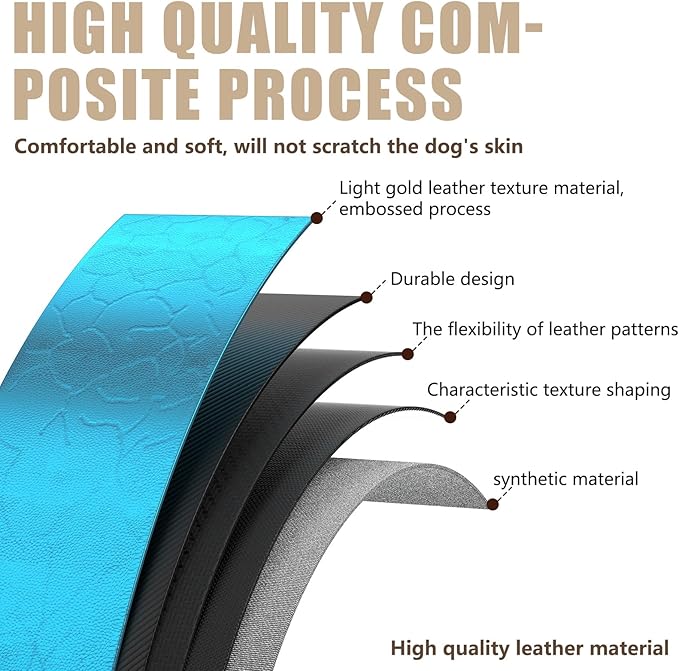 HIGH QUALITY COMPOSITE PROCESS

Comfortable and soft, will not scratch the dog's skin

Light gold leather texture material, embossed process

Durable design

The flexibility of leather patterns

Characteristic texture shaping

synthetic material

High quality leather material